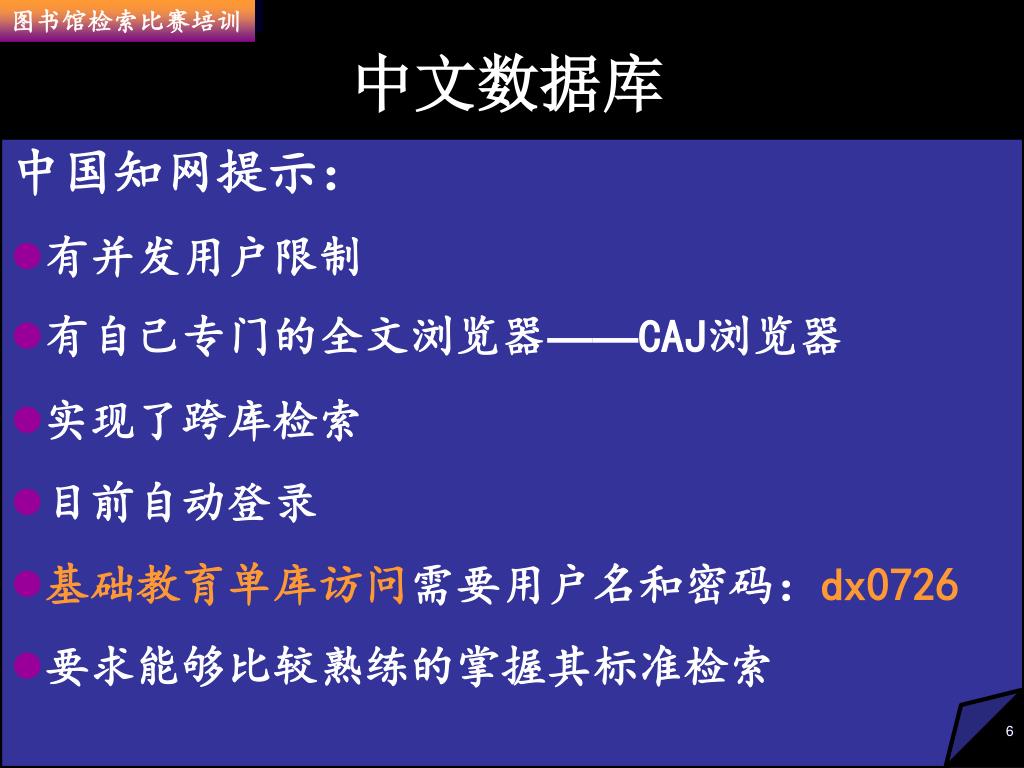 图书馆检索比赛培训

中文数据库

中国知网提示：

有并发用户限制

有自己专门的全文浏览器——CAJ浏览器

实现了跨库检索

目前自动登录

基础教育单库访问需要用户名和密码：dx0726

要求能够比较熟练的掌握其标准检索

6